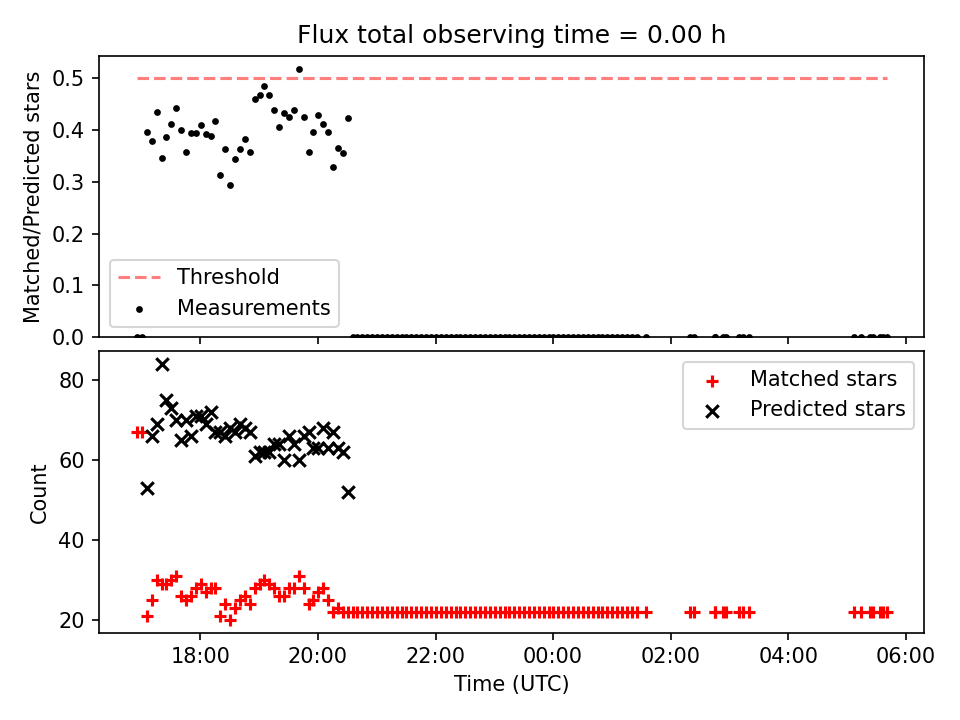 Flux total observing time = 0.00 h

Matched/Predicted stars

0.5
0.4
0.3
0.2
0.1
0.0

Threshold
Measurements

Count

80
60
40
20

Matched stars
Predicted stars

18:00
20:00
22:00
00:00
02:00
04:00
06:00

Time (UTC)